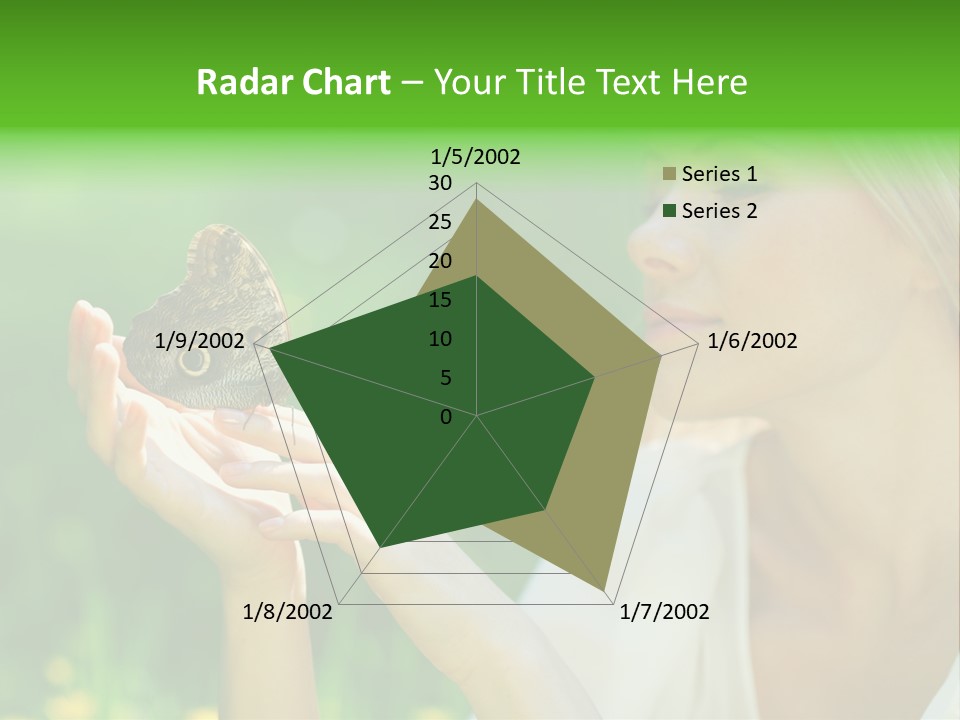 Radar Chart – Your Title Text Here

1/5/2002
30
25
20
15
10
5
0
1/6/2002
1/7/2002
1/8/2002
1/9/2002

Series 1
Series 2